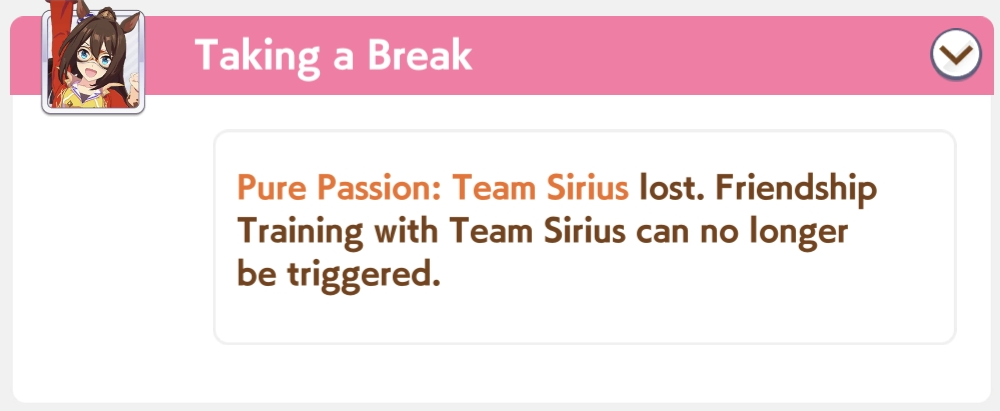 Taking a Break

Pure Passion: Team Sirius lost. Friendship Training with Team Sirius can no longer be triggered.